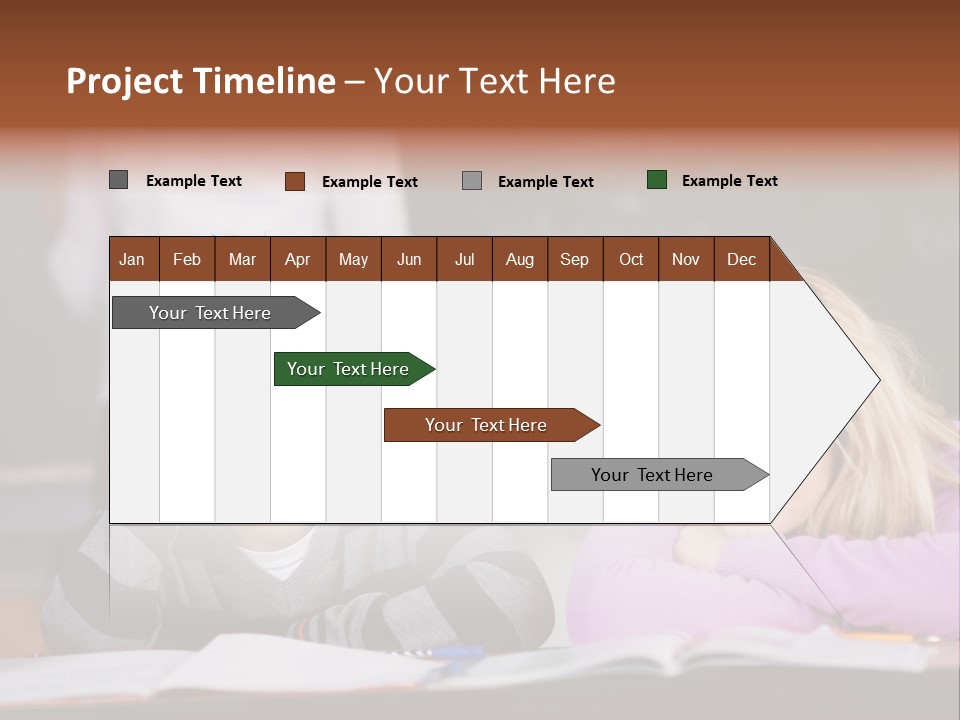 Project Timeline – Your Text Here

Example Text
Example Text
Example Text
Example Text

| Jan | Feb | Mar | Apr | May | Jun | Jul | Aug | Sep | Oct | Nov | Dec |
|---|---|---|---|---|---|---|---|---|---|---|---|

Your Text Here
Your Text Here
Your Text Here
Your Text Here